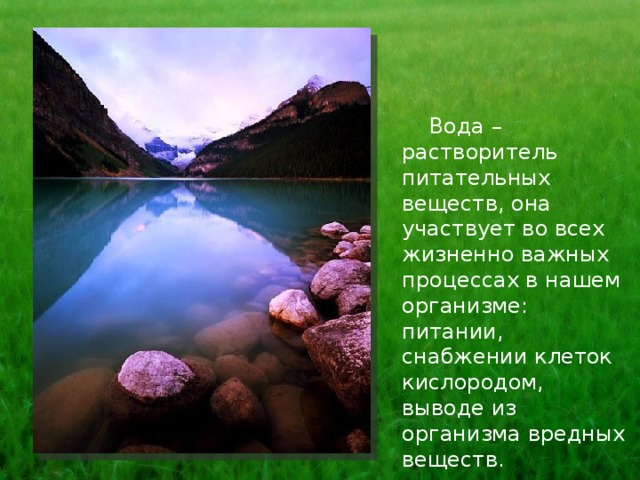 Вода – растворитель питательных веществ, она участвует во всех жизненно важных процессах в нашем организме: питании, снабжении клеток кислородом, выводе из организма вредных веществ.